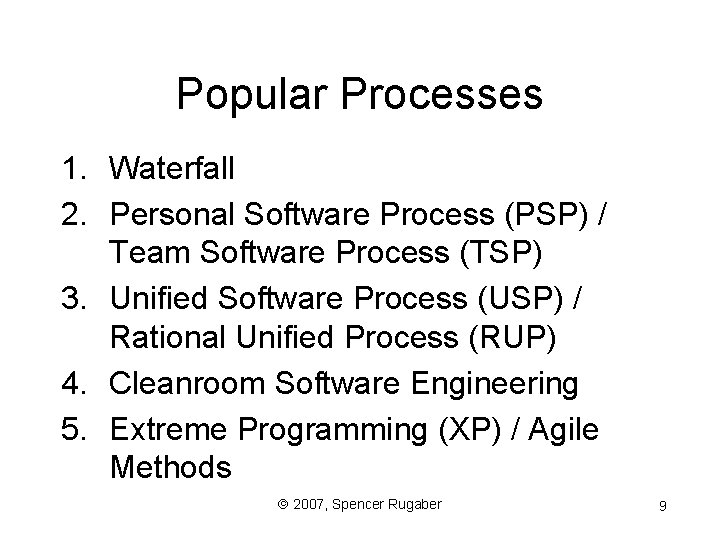 Popular Processes

1. Waterfall
2. Personal Software Process (PSP) / Team Software Process (TSP)
3. Unified Software Process (USP) / Rational Unified Process (RUP)
4. Cleanroom Software Engineering
5. Extreme Programming (XP) / Agile Methods

© 2007, Spencer Rugaber

9